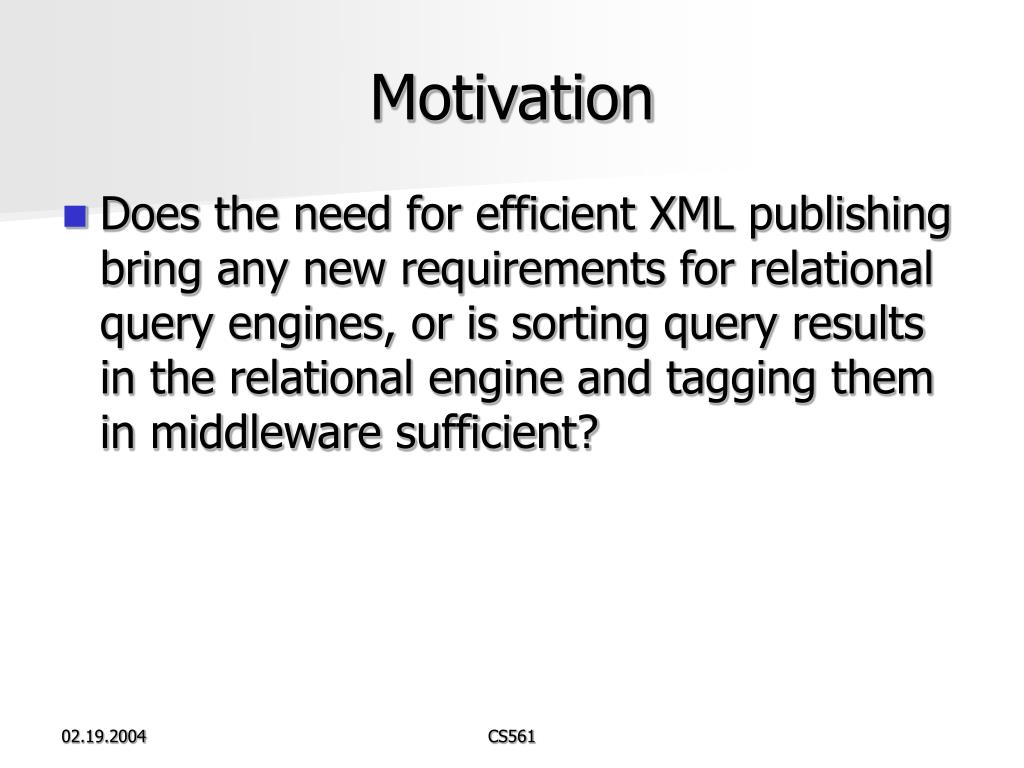 Motivation

Does the need for efficient XML publishing bring any new requirements for relational query engines, or is sorting query results in the relational engine and tagging them in middleware sufficient?

02.19.2004

CS561